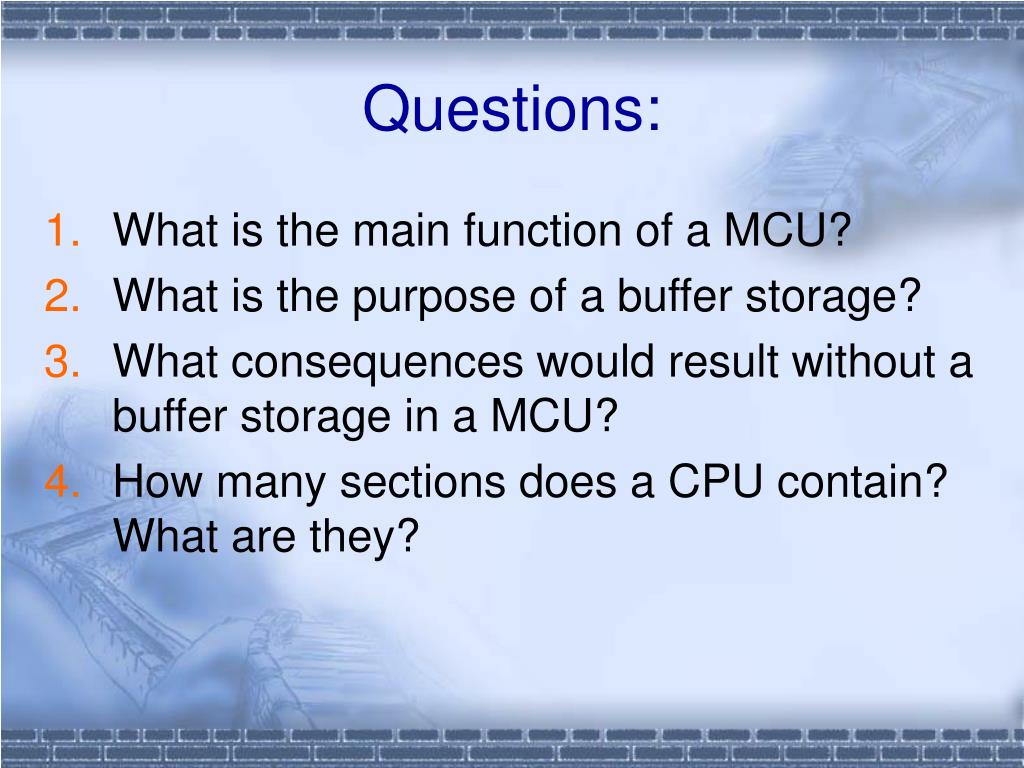 Questions:

1. What is the main function of a MCU?
2. What is the purpose of a buffer storage?
3. What consequences would result without a buffer storage in a MCU?
4. How many sections does a CPU contain? What are they?